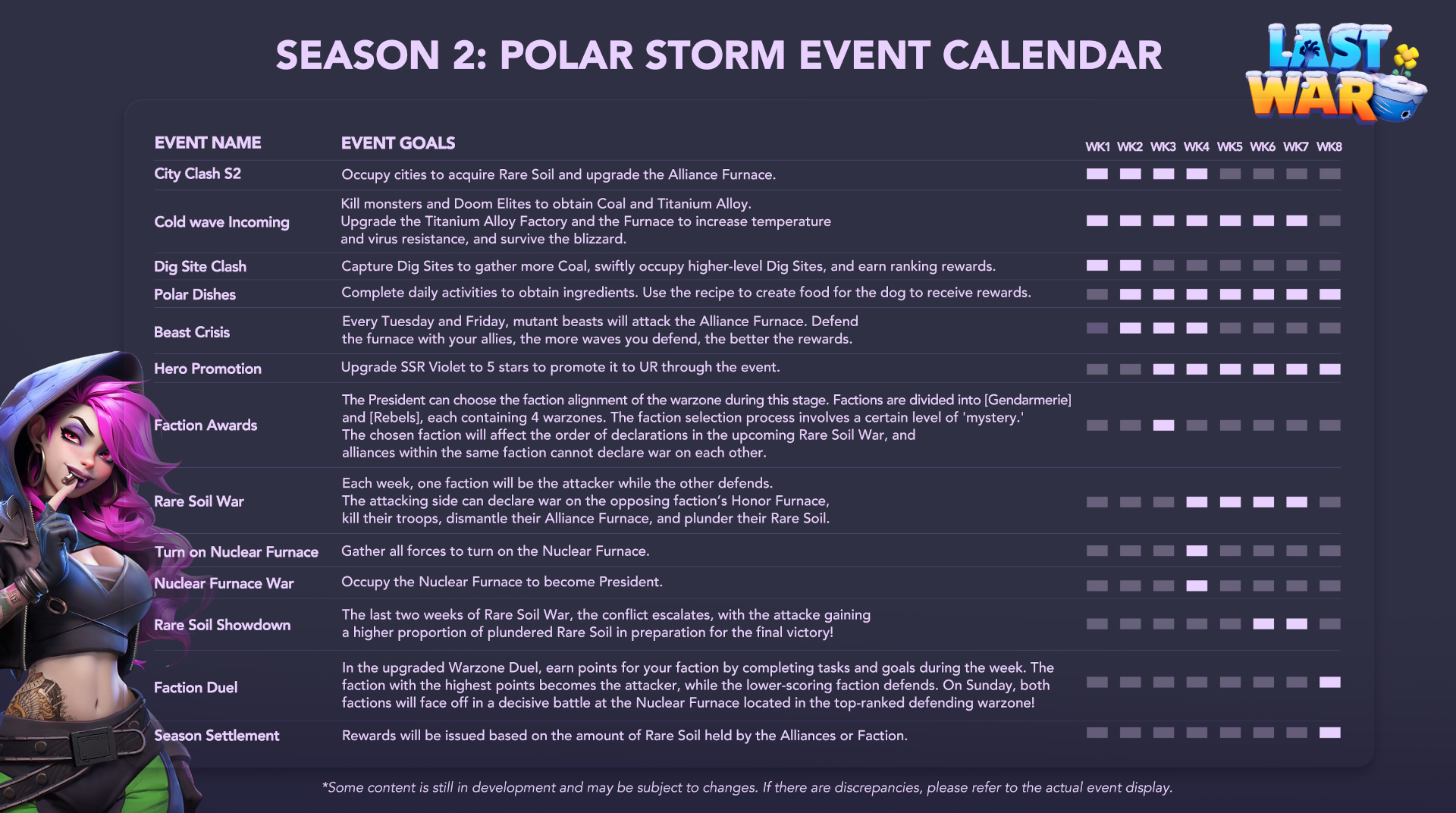 SEASON 2: POLAR STORM EVENT CALENDAR

LAST WAR

| EVENT NAME | EVENT GOALS | WK1 | WK2 | WK3 | WK4 | WK5 | WK6 | WK7 | WK8 |
|---|---|---|---|---|---|---|---|---|---|
| City Clash S2 | Occupy cities to acquire Rare Soil and upgrade the Alliance Furnace. | | | | | | | | |
| Cold wave Incoming | Kill monsters and Doom Elites to obtain Coal and Titanium Alloy. Upgrade the Titanium Alloy Factory and the Furnace to increase temperature and virus resistance, and survive the blizzard. | | | | | | | | |
| Dig Site Clash | Capture Dig Sites to gather more Coal, swiftly occupy higher-level Dig Sites, and earn ranking rewards. | | | | | | | | |
| Polar Dishes | Complete daily activities to obtain ingredients. Use the recipe to create food for the dog to receive rewards. | | | | | | | | |
| Beast Crisis | Every Tuesday and Friday, mutant beasts will attack the Alliance Furnace. Defend the furnace with your allies, the more waves you defend, the better the rewards. | | | | | | | | |
| Hero Promotion | Upgrade SSR Violet to 5 stars to promote it to UR through the event. | | | | | | | | |
| Faction Awards | The President can choose the faction alignment of the warzone during this stage. Factions are divided into [Gendarmerie] and [Rebels], each containing 4 warzones. The faction selection process involves a certain level of 'mystery.' The chosen faction will affect the order of declarations in the upcoming Rare Soil War, and alliances within the same faction cannot declare war on each other. | | | | | | | | |
| Rare Soil War | Each week, one faction will be the attacker while the other defends. The attacking side can declare war on the opposing faction's Honor Furnace, kill their troops, dismantle their Alliance Furnace, and plunder their Rare Soil. | | | | | | | | |
| Turn on Nuclear Furnace | Gather all forces to turn on the Nuclear Furnace. | | | | | | | | |
| Nuclear Furnace War | Occupy the Nuclear Furnace to become President. | | | | | | | | |
| Rare Soil Showdown | The last two weeks of Rare Soil War, the conflict escalates, with the attacke gaining a higher proportion of plundered Rare Soil in preparation for the final victory! | | | | | | | | |
| Faction Duel | In the upgraded Warzone Duel, earn points for your faction by completing tasks and goals during the week. The faction with the highest points becomes the attacker, while the lower-scoring faction defends. On Sunday, both factions will face off in a decisive battle at the Nuclear Furnace located in the top-ranked defending warzone! | | | | | | | | |
| Season Settlement | Rewards will be issued based on the amount of Rare Soil held by the Alliances or Faction. | | | | | | | | |

*Some content is still in development and may be subject to changes. If there are discrepancies, please refer to the actual event display.